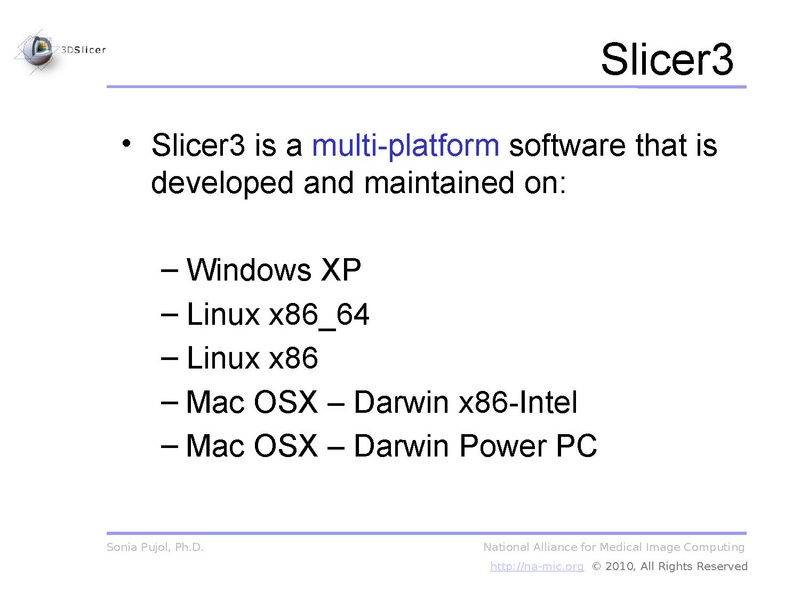 3DSlicer

Slicer3

• Slicer3 is a multi-platform software that is developed and maintained on:

– Windows XP
– Linux x86_64
– Linux x86
– Mac OSX – Darwin x86-Intel
– Mac OSX – Darwin Power PC

Sonia Pujol, Ph.D.

National Alliance for Medical Image Computing
http://na-mic.org © 2010, All Rights Reserved